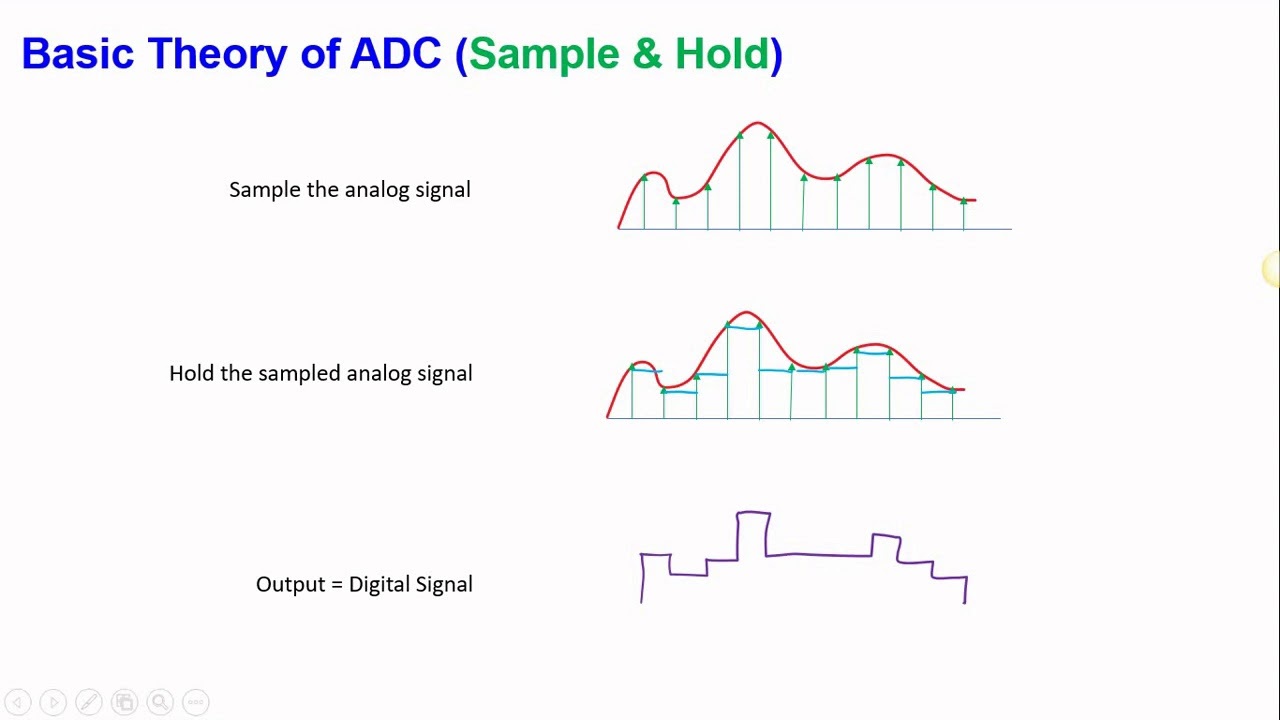 Basic Theory of ADC (Sample & Hold)

Sample the analog signal

Hold the sampled analog signal

Output = Digital Signal